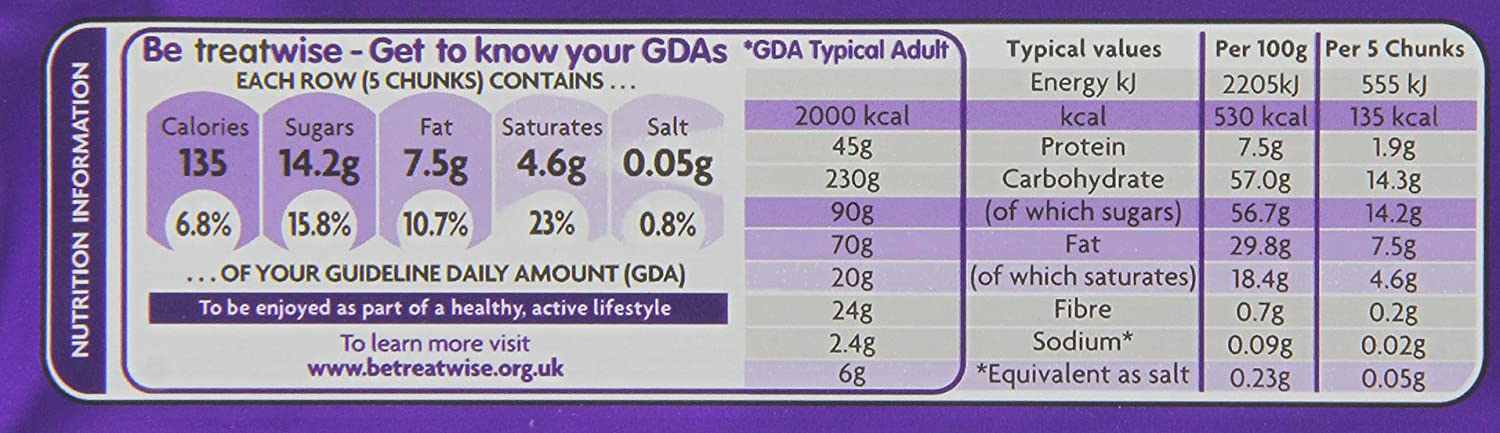 NUTRITION INFORMATION

Be treatwise - Get to know your GDAs

EACH ROW (5 CHUNKS) CONTAINS . . .

Calories 135 6.8%

Sugars 14.2g 15.8%

Fat 7.5g 10.7%

Saturates 4.6g 23%

Salt 0.05g 0.8%

. . . OF YOUR GUIDELINE DAILY AMOUNT (GDA)

To be enjoyed as part of a healthy, active lifestyle

To learn more visit www.betreatwise.org.uk

| *GDA Typical Adult | Typical values | Per 100g | Per 5 Chunks |
|---|---|---|---|
| | Energy kJ | 2205kJ | 555 kJ |
| 2000 kcal | kcal | 530 kcal | 135 kcal |
| 45g | Protein | 7.5g | 1.9g |
| 230g | Carbohydrate | 57.0g | 14.3g |
| 90g | (of which sugars) | 56.7g | 14.2g |
| 70g | Fat | 29.8g | 7.5g |
| 20g | (of which saturates) | 18.4g | 4.6g |
| 24g | Fibre | 0.7g | 0.2g |
| 2.4g | Sodium* | 0.09g | 0.02g |
| 6g | *Equivalent as salt | 0.23g | 0.05g |